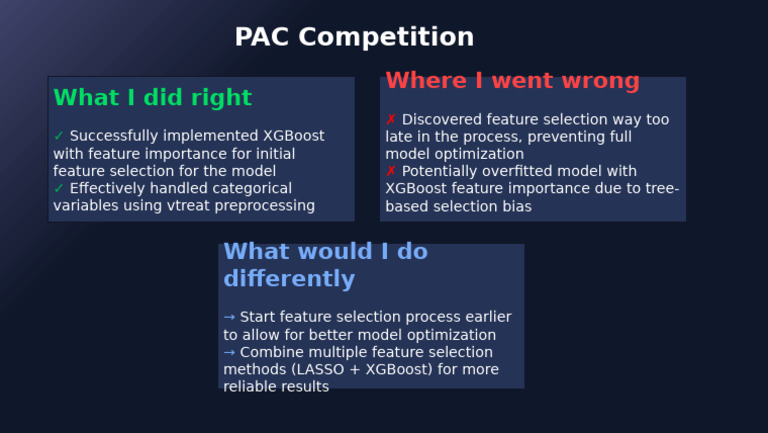 PAC Competition

What I did right

✓ Successfully implemented XGBoost with feature importance for initial feature selection for the model
✓ Effectively handled categorical variables using vtreat preprocessing

Where I went wrong

✗ Discovered feature selection way too late in the process, preventing full model optimization
✗ Potentially overfitted model with XGBoost feature importance due to tree-based selection bias

What would I do differently

→ Start feature selection process earlier to allow for better model optimization
→ Combine multiple feature selection methods (LASSO + XGBoost) for more reliable results